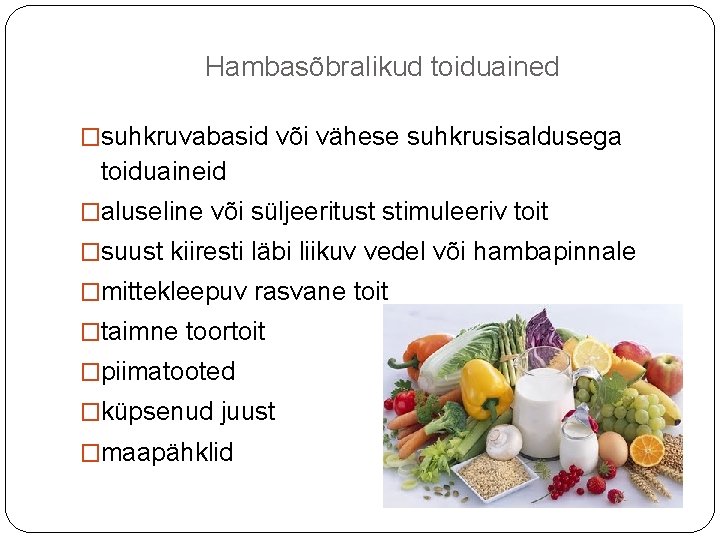 Hambasõbralikud toiduained

□suhkruvabasid või vähese suhkrusisaldusega toiduaineid
□aluseline või süljeeritust stimuleeriv toit
□suust kiiresti läbi liikuv vedel või hambapinnale
□mittekleepuv rasvane toit
□taimne toortoit
□piimatooted
□küpsenud juust
□maapähklid